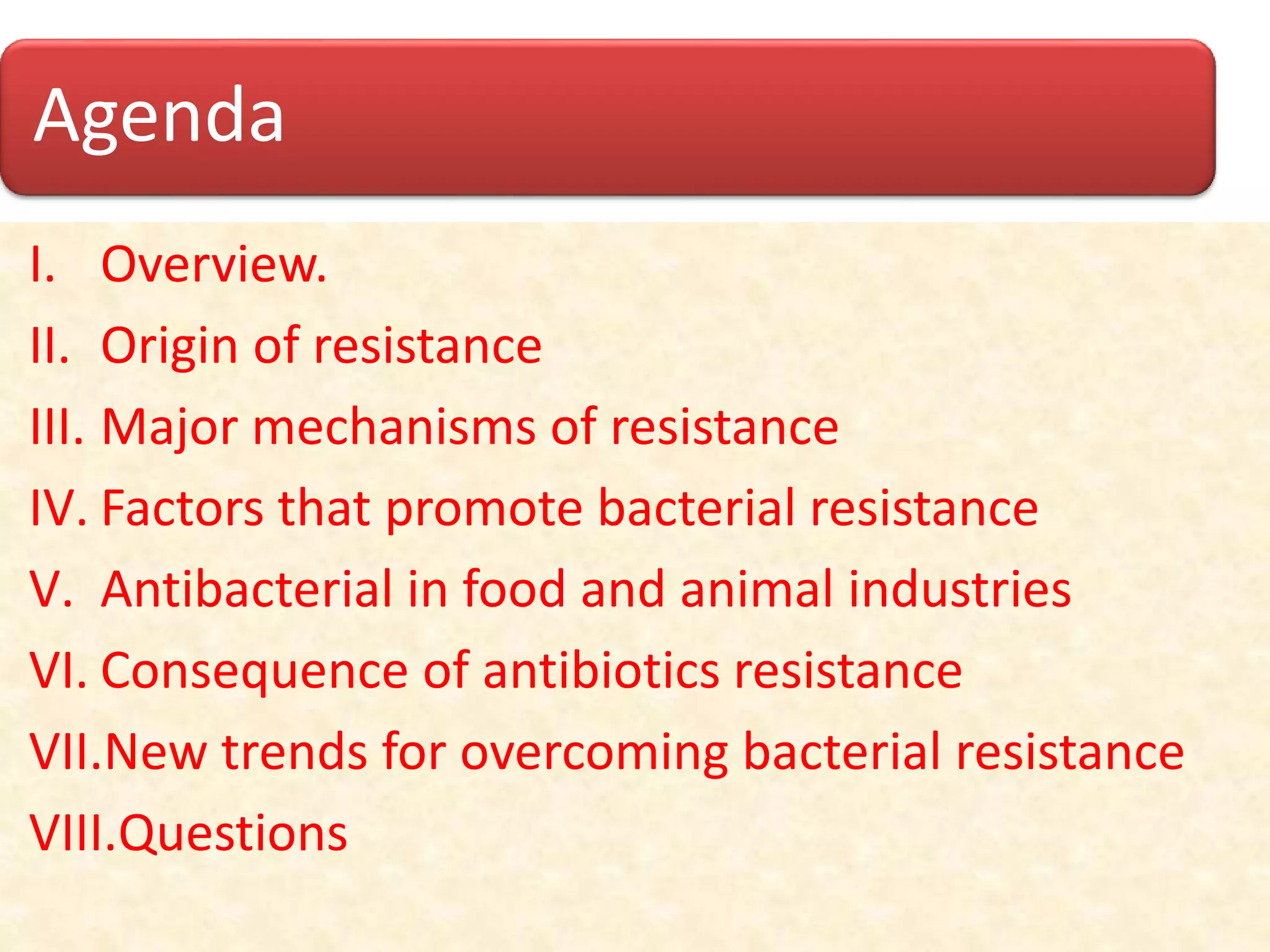 Agenda

I. Overview.

II. Origin of resistance

III. Major mechanisms of resistance

IV. Factors that promote bacterial resistance

V. Antibacterial in food and animal industries

VI. Consequence of antibiotics resistance

VII.New trends for overcoming bacterial resistance

VIII.Questions